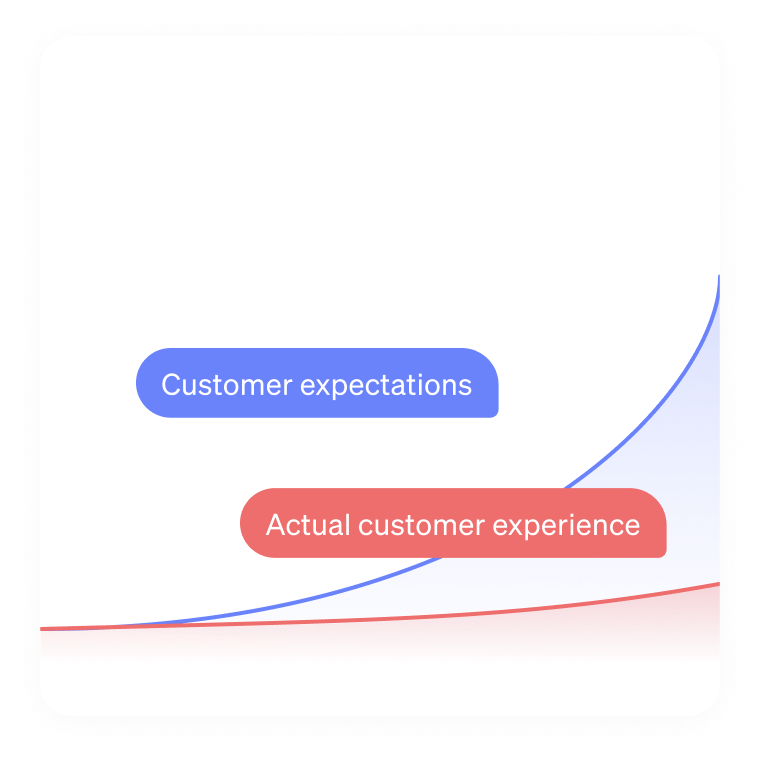 Customer expectations

Actual customer experience